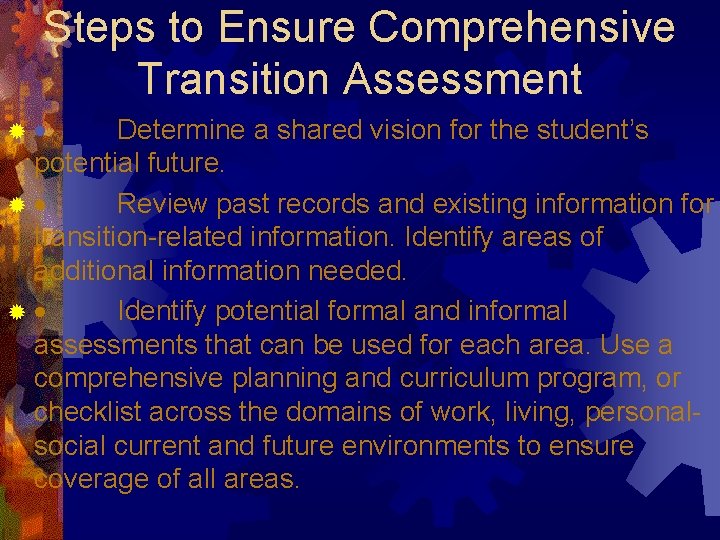 Steps to Ensure Comprehensive Transition Assessment

• Determine a shared vision for the student's potential future.

• Review past records and existing information for transition-related information. Identify areas of additional information needed.

• Identify potential formal and informal assessments that can be used for each area. Use a comprehensive planning and curriculum program, or checklist across the domains of work, living, personal-social current and future environments to ensure coverage of all areas.